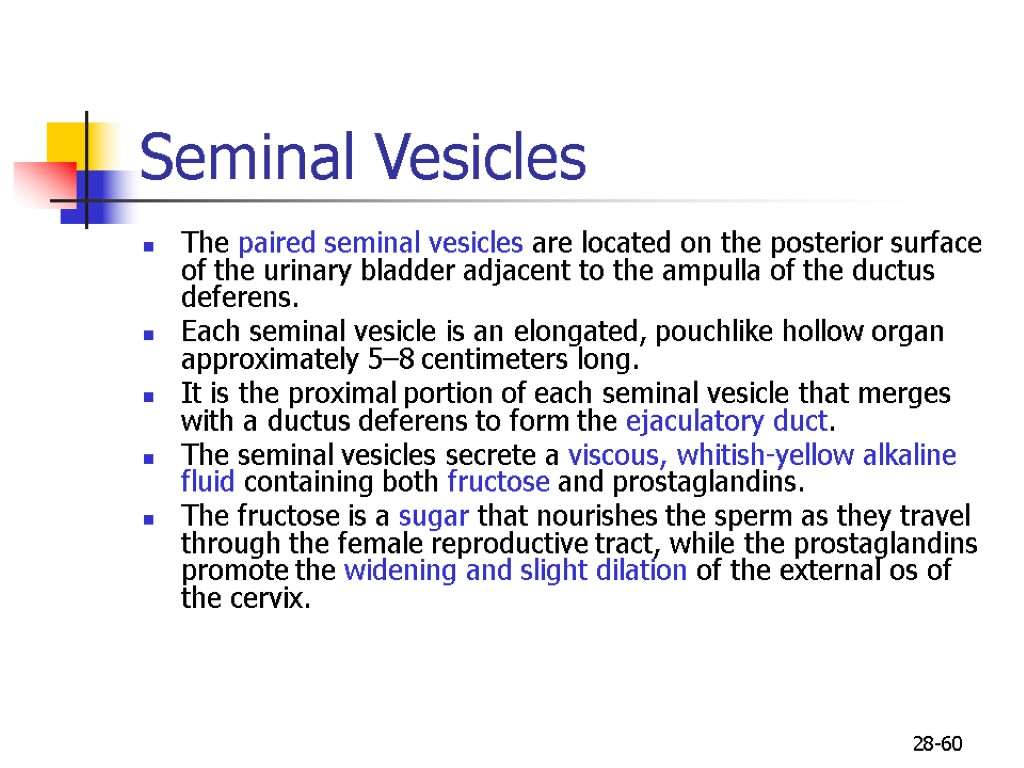 Seminal Vesicles

The paired seminal vesicles are located on the posterior surface of the urinary bladder adjacent to the ampulla of the ductus deferens.

Each seminal vesicle is an elongated, pouchlike hollow organ approximately 5–8 centimeters long.

It is the proximal portion of each seminal vesicle that merges with a ductus deferens to form the ejaculatory duct.

The seminal vesicles secrete a viscous, whitish-yellow alkaline fluid containing both fructose and prostaglandins.

The fructose is a sugar that nourishes the sperm as they travel through the female reproductive tract, while the prostaglandins promote the widening and slight dilation of the external os of the cervix.

28-60